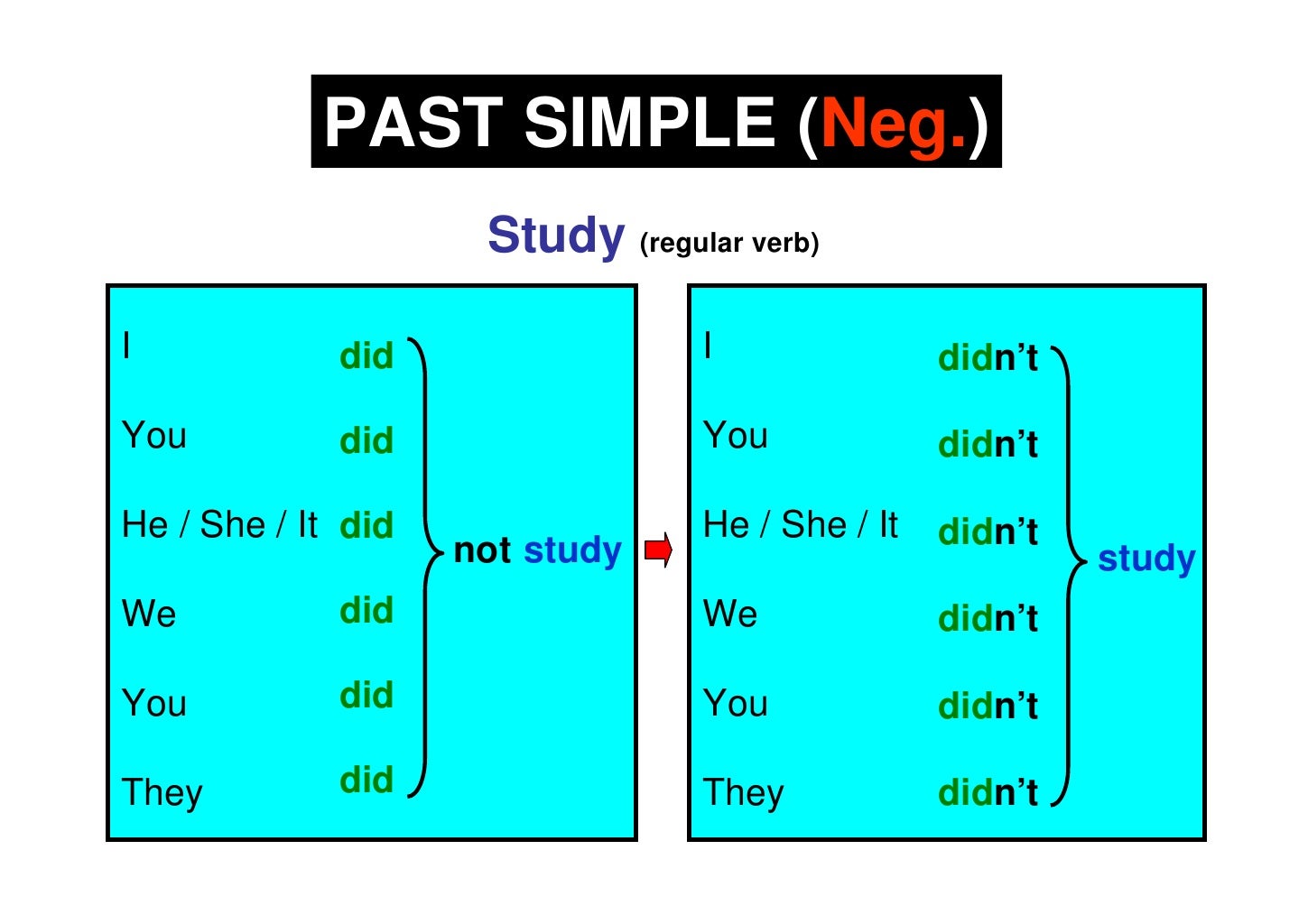 PAST SIMPLE (Neg.)

Study (regular verb)

I did
You did
He / She / It did
We did
You did
They did
not study

I didn't
You didn't
He / She / It didn't
We didn't
You didn't
They didn't
study